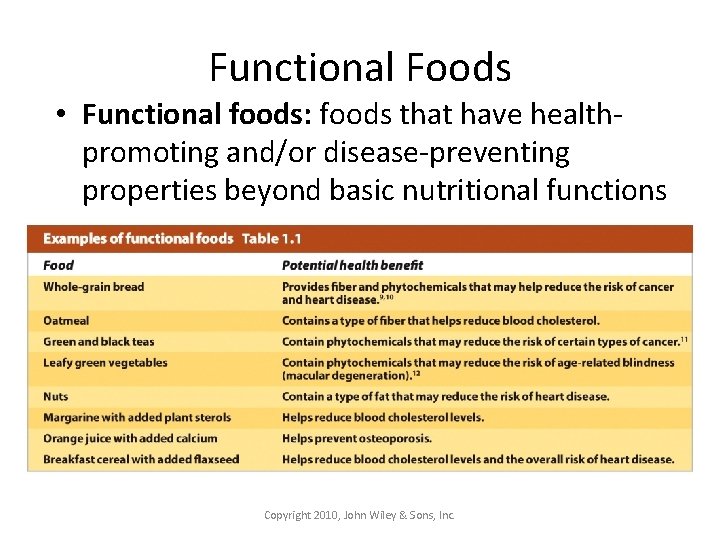 Functional Foods

• **Functional foods:** foods that have health-promoting and/or disease-preventing properties beyond basic nutritional functions

Examples of functional foods Table 1.1

| Food | Potential health benefit |
|---|---|
| Whole-grain bread | Provides fiber and phytochemicals that may help reduce the risk of cancer and heart disease.$^{9,10}$ |
| Oatmeal | Contains a type of fiber that helps reduce blood cholesterol. |
| Green and black teas | Contain phytochemicals that may reduce the risk of certain types of cancer.$^{11}$ |
| Leafy green vegetables | Contain phytochemicals that may reduce the risk of age-related blindness (macular degeneration).$^{12}$ |
| Nuts | Contain a type of fat that may reduce the risk of heart disease. |
| Margarine with added plant sterols | Helps reduce blood cholesterol levels. |
| Orange juice with added calcium | Helps prevent osteoporosis. |
| Breakfast cereal with added flaxseed | Helps reduce blood cholesterol levels and the overall risk of heart disease. |

Copyright 2010, John Wiley & Sons, Inc